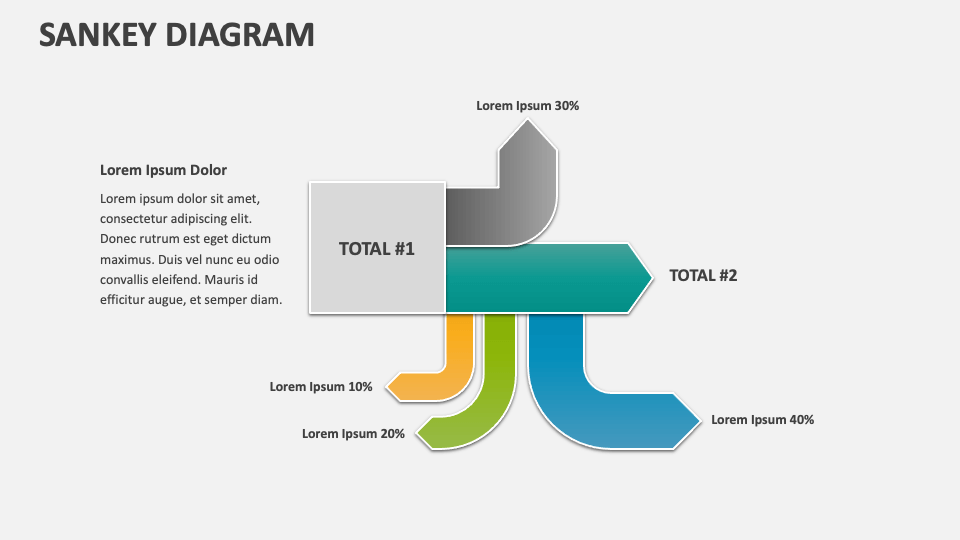 SANKEY DIAGRAM

Lorem Ipsum 30%

Lorem Ipsum Dolor

Lorem ipsum dolor sit amet, consectetur adipiscing elit. Donec rutrum est eget dictum maximus. Duis vel nunc eu odio convallis eleifend. Mauris id efficitur augue, et semper diam.

TOTAL #1

TOTAL #2

Lorem Ipsum 10%

Lorem Ipsum 20%

Lorem Ipsum 40%